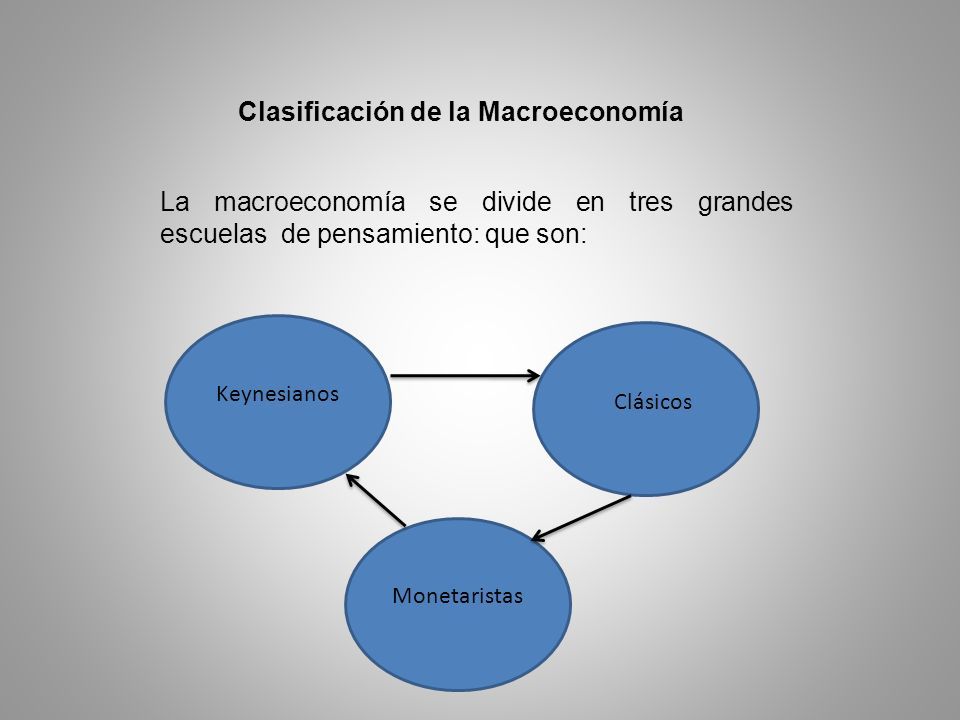 Clasificación de la Macroeconomía

La macroeconomía se divide en tres grandes escuelas de pensamiento: que son:

Keynesianos

Clásicos

Monetaristas